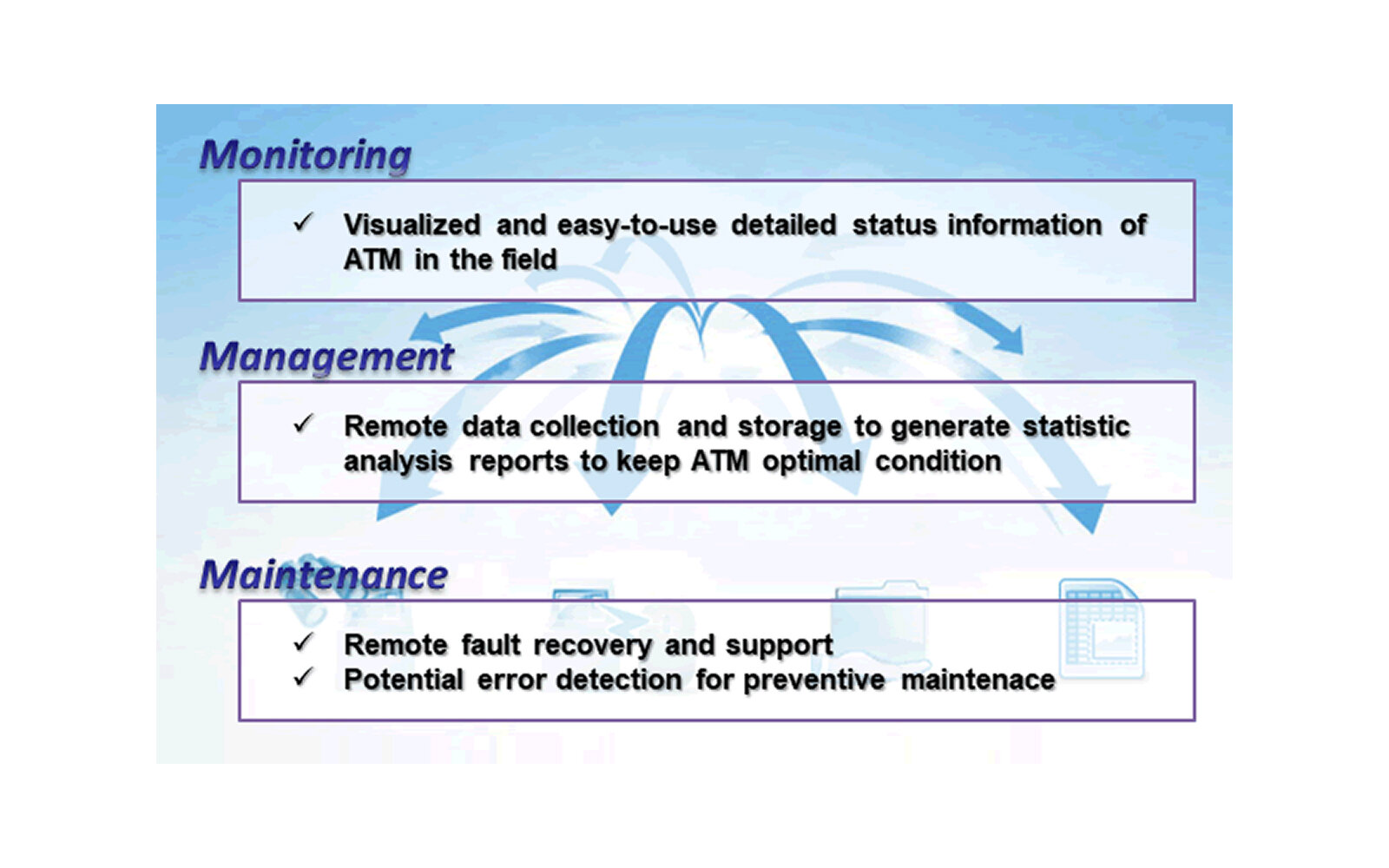 Monitoring

✓ Visualized and easy-to-use detailed status information of ATM in the field

Management

✓ Remote data collection and storage to generate statistic analysis reports to keep ATM optimal condition

Maintenance

✓ Remote fault recovery and support
✓ Potential error detection for preventive maintenace